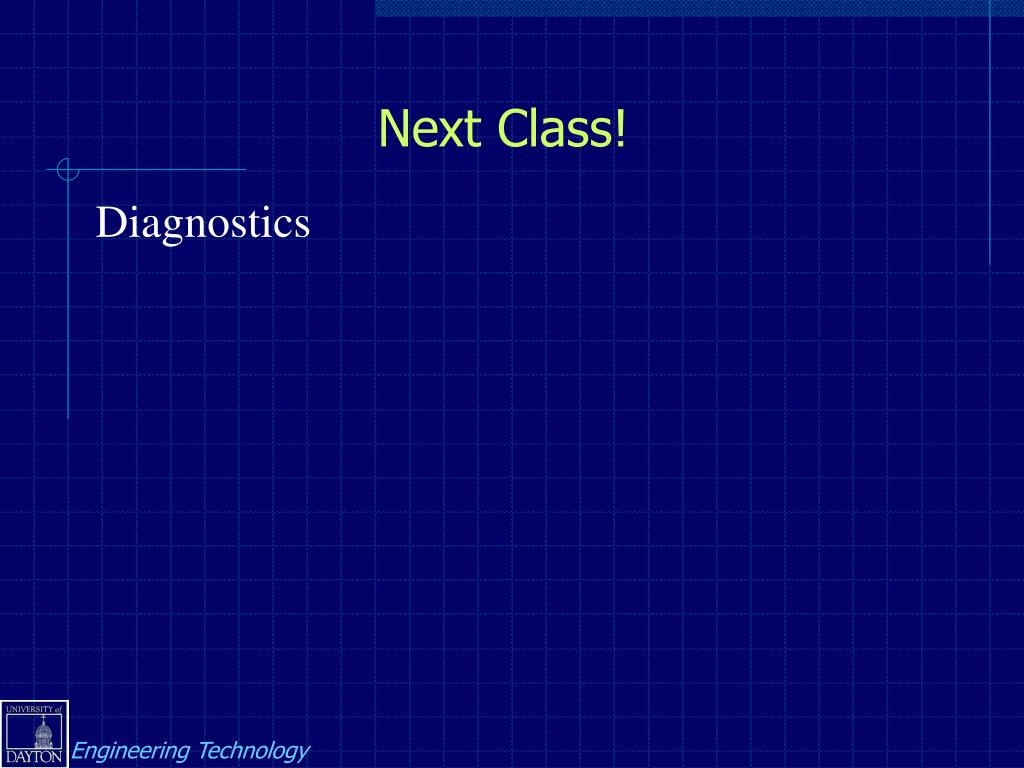 Next Class!

Diagnostics

UNIVERSITY of DAYTON

Engineering Technology